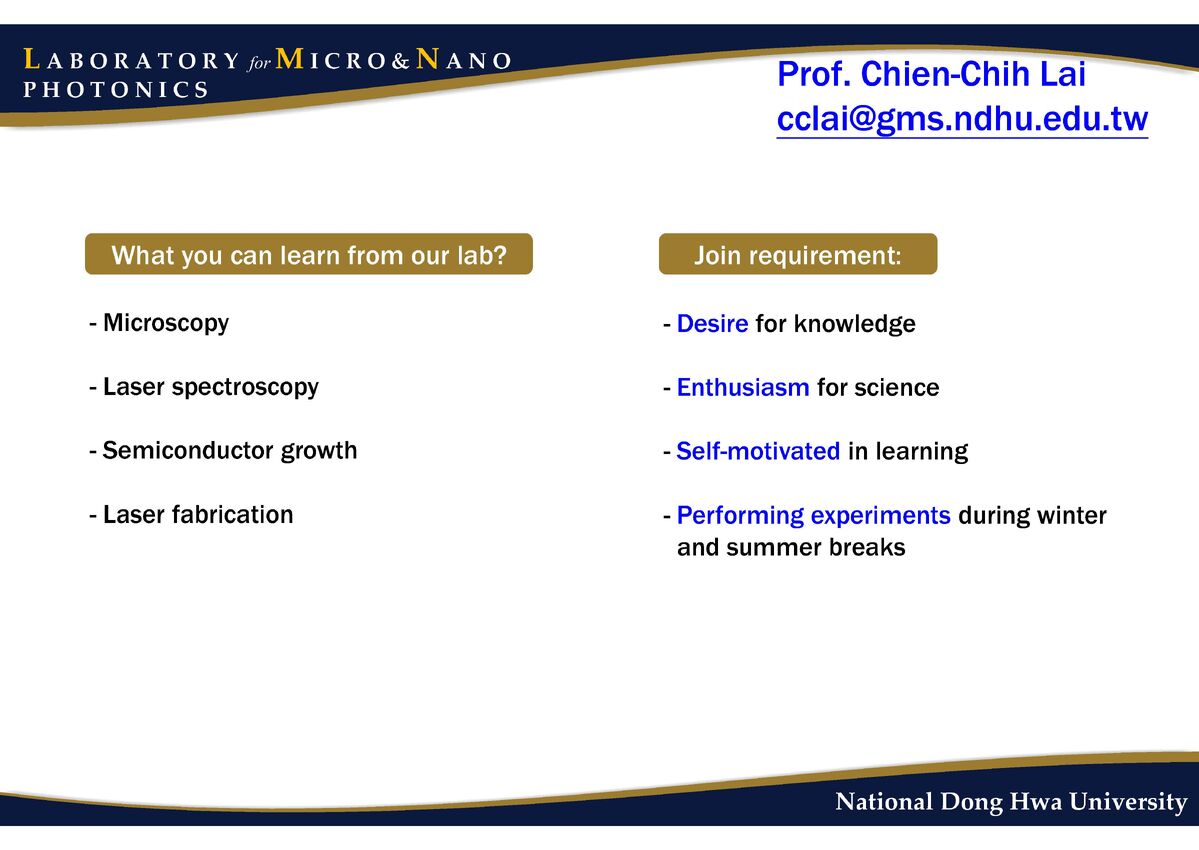 LABORATORY for MICRO & NANO PHOTONICS

Prof. Chien-Chih Lai
cclai@gms.ndhu.edu.tw

What you can learn from our lab?

- Microscopy

- Laser spectroscopy

- Semiconductor growth

- Laser fabrication

Join requirement:

- Desire for knowledge

- Enthusiasm for science

- Self-motivated in learning

- Performing experiments during winter and summer breaks

National Dong Hwa University